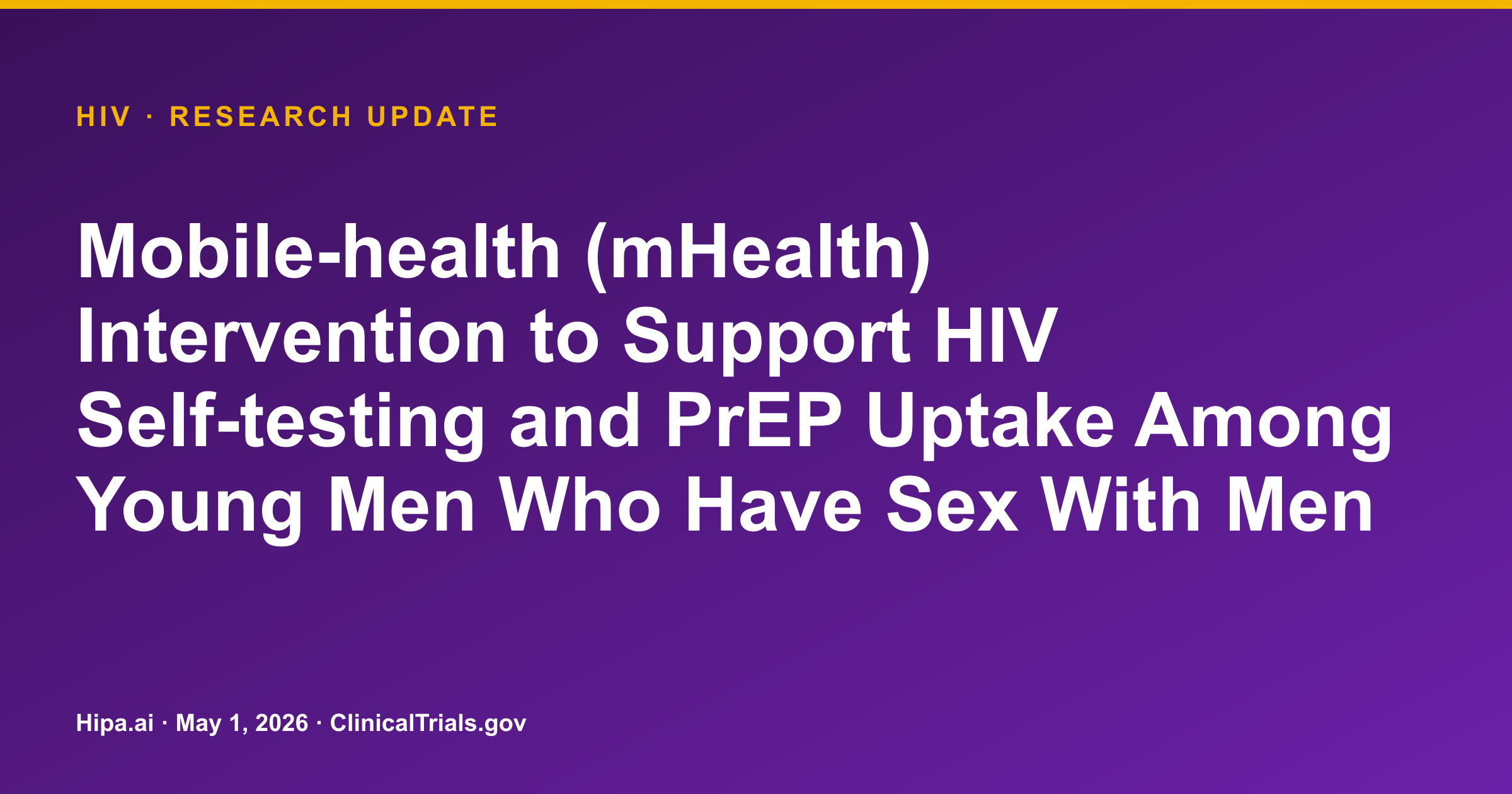 HIV · RESEARCH UPDATE

Mobile-health (mHealth) Intervention to Support HIV Self-testing and PrEP Uptake Among Young Men Who Have Sex With Men

Hipa.ai · May 1, 2026 · ClinicalTrials.gov